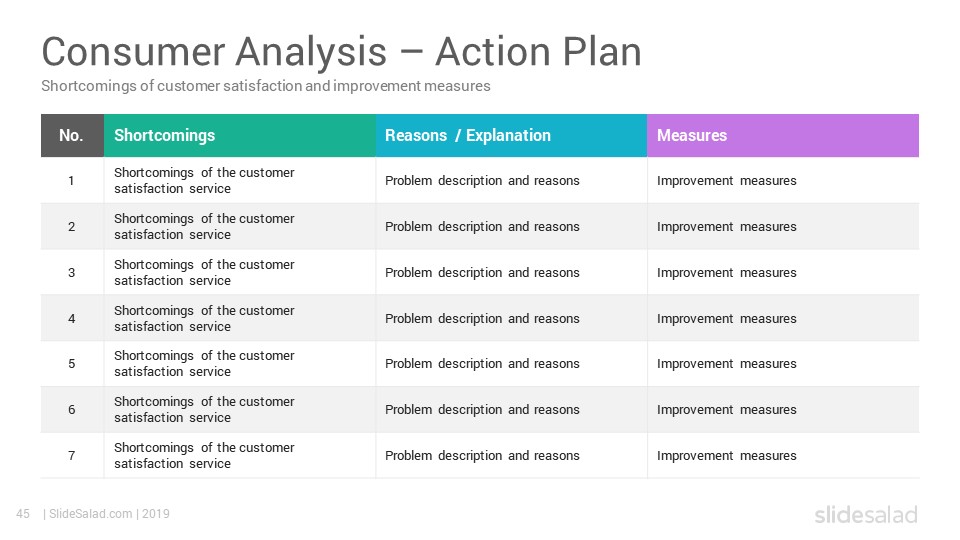 Consumer Analysis – Action Plan
Shortcomings of customer satisfaction and improvement measures

| No. | Shortcomings | Reasons / Explanation | Measures |
|---|---|---|---|
| 1 | Shortcomings of the customer satisfaction service | Problem description and reasons | Improvement measures |
| 2 | Shortcomings of the customer satisfaction service | Problem description and reasons | Improvement measures |
| 3 | Shortcomings of the customer satisfaction service | Problem description and reasons | Improvement measures |
| 4 | Shortcomings of the customer satisfaction service | Problem description and reasons | Improvement measures |
| 5 | Shortcomings of the customer satisfaction service | Problem description and reasons | Improvement measures |
| 6 | Shortcomings of the customer satisfaction service | Problem description and reasons | Improvement measures |
| 7 | Shortcomings of the customer satisfaction service | Problem description and reasons | Improvement measures |

45 | SlideSalad.com | 2019

slidesalad